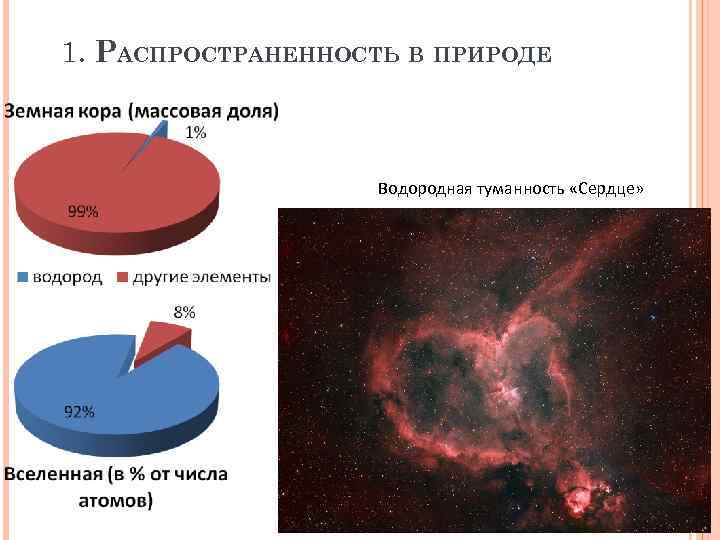 1. Распространенность в природе

Земная кора (массовая доля)

1%

99%

водород другие элементы

8%

92%

Вселенная (в % от числа атомов)

Водородная туманность «Сердце»